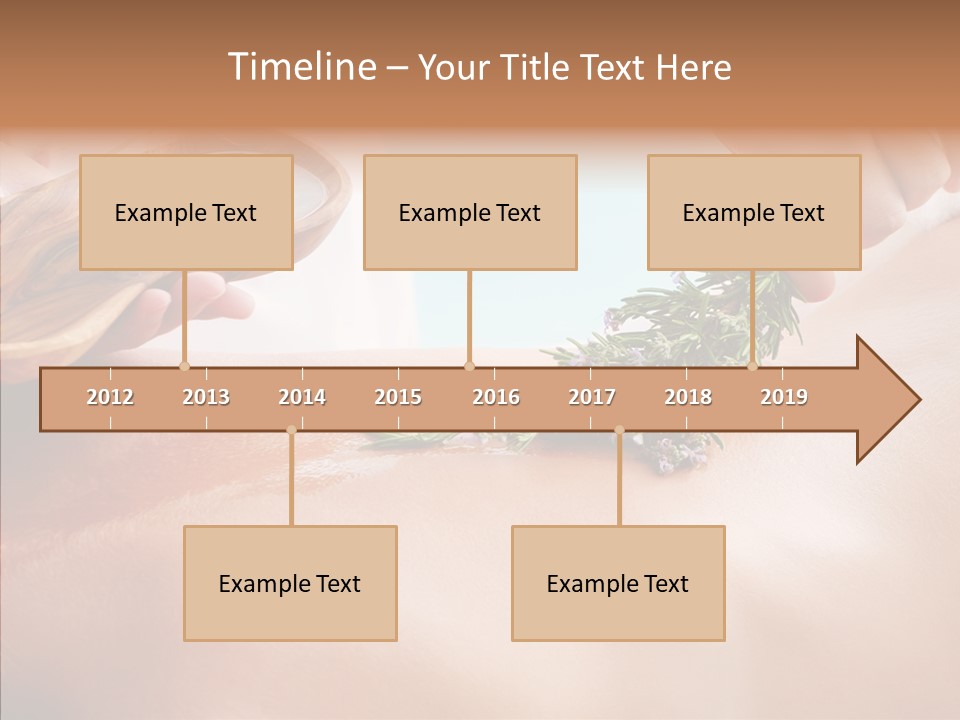 Timeline – Your Title Text Here

Example Text

Example Text

Example Text

2012 2013 2014 2015 2016 2017 2018 2019

Example Text

Example Text